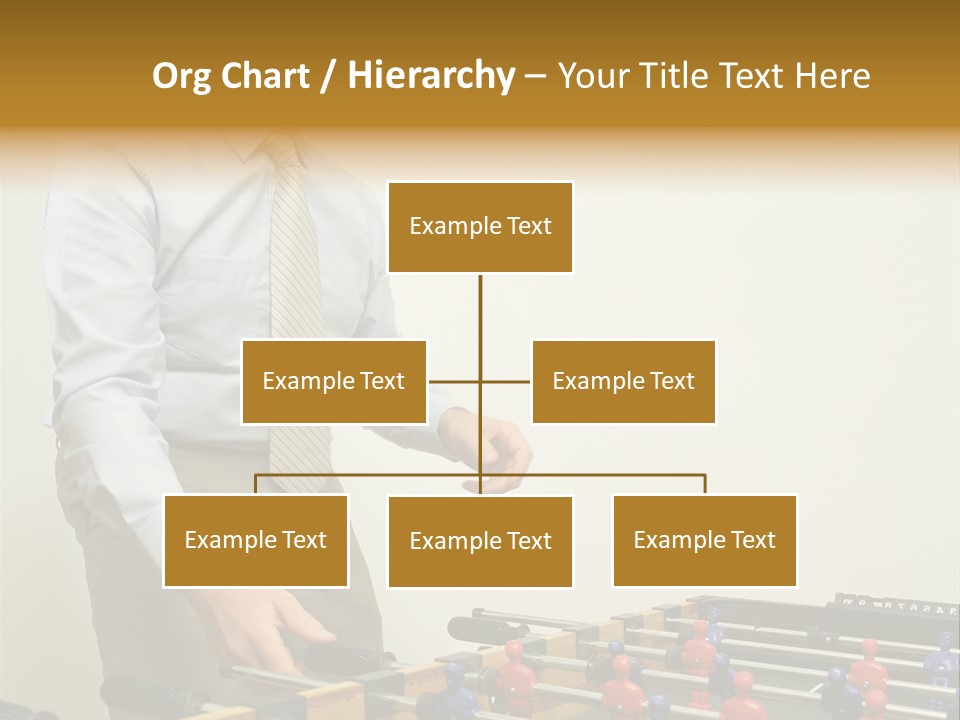 Org Chart / Hierarchy – Your Title Text Here

Example Text

Example Text

Example Text

Example Text

Example Text

Example Text